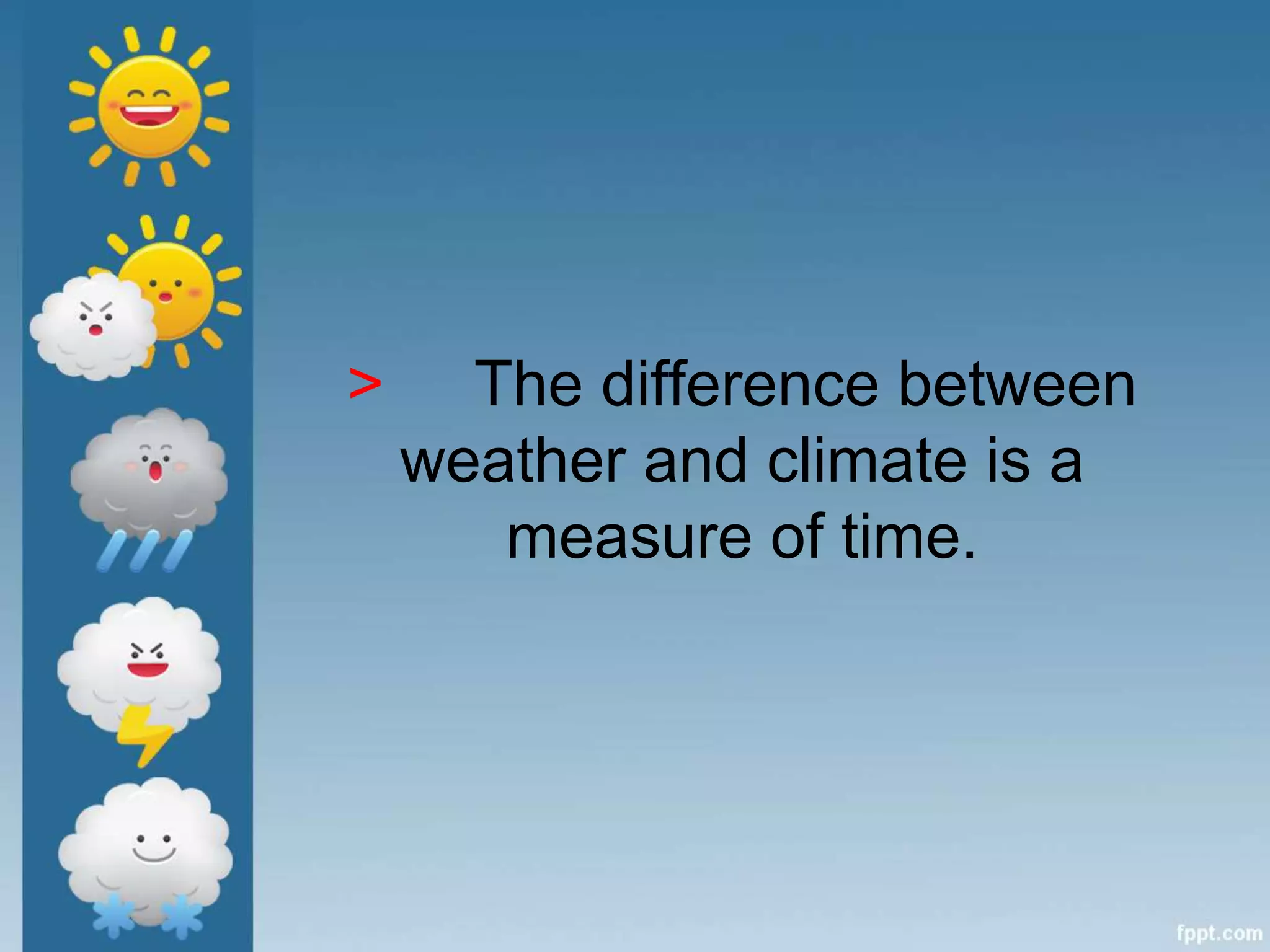 > The difference between weather and climate is a measure of time.

fppt.com